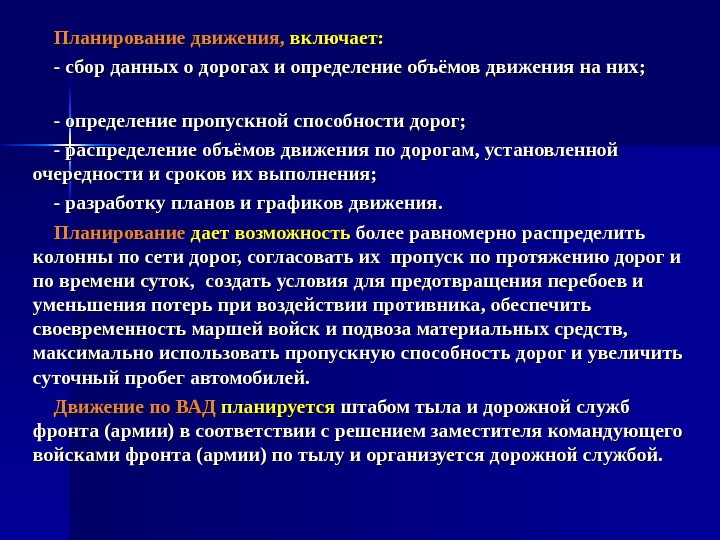 Планирование движения, включает:

- сбор данных о дорогах и определение объёмов движения на них;

- определение пропускной способности дорог;

- распределение объёмов движения по дорогам, установленной очередности и сроков их выполнения;

- разработку планов и графиков движения.

Планирование дает возможность более равномерно распределить колонны по сети дорог, согласовать их пропуск по протяжению дорог и по времени суток, создать условия для предотвращения перебоев и уменьшения потерь при воздействии противника, обеспечить своевременность маршей войск и подвоза материальных средств, максимально использовать пропускную способность дорог и увеличить суточный пробег автомобилей.

Движение по ВАД планируется штабом тыла и дорожной служб фронта (армии) в соответствии с решением заместителя командующего войсками фронта (армии) по тылу и организуется дорожной службой.